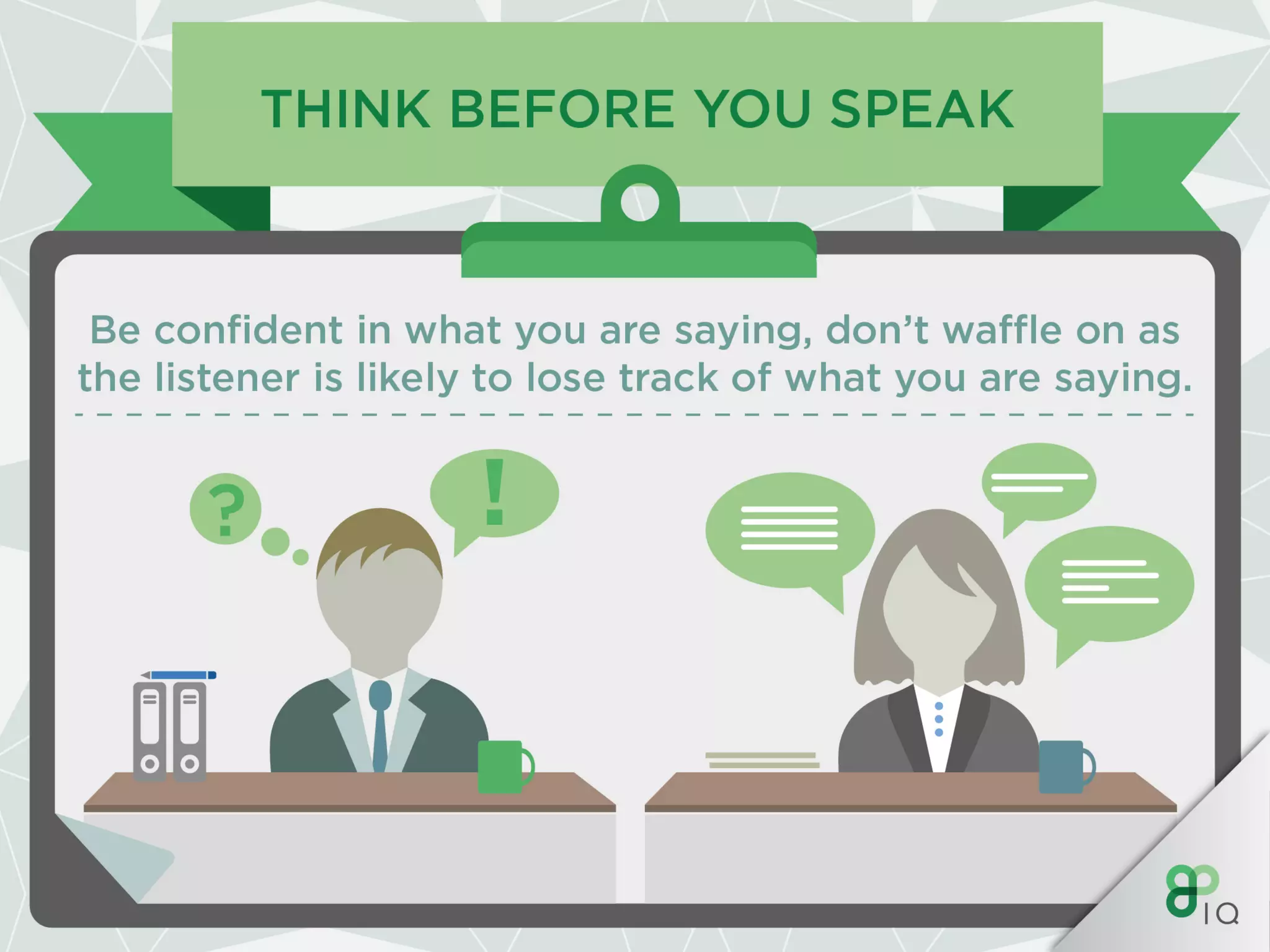 THINK BEFORE YOU SPEAK

Be confident in what you are saying, don't waffle on as the listener is likely to lose track of what you are saying.

?

!

IQ